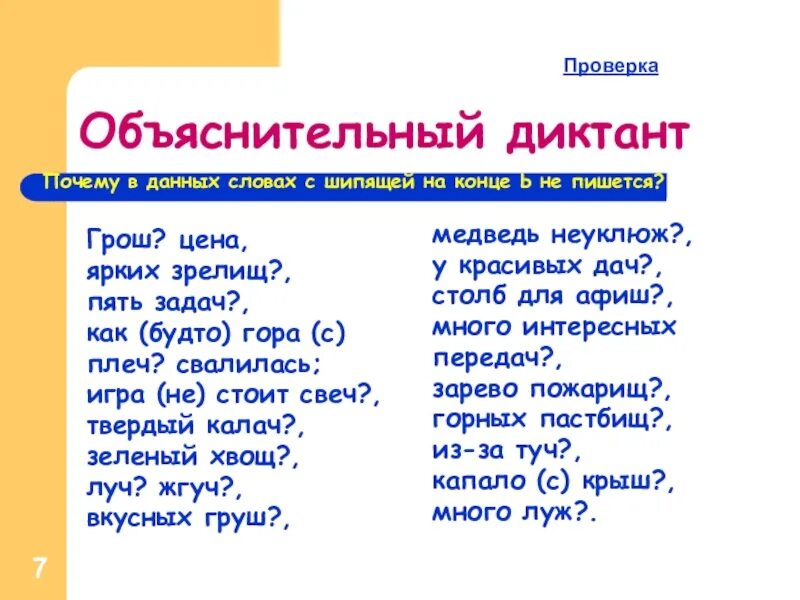 Проверка

Объяснительный диктант

Почему в данных словах с шипящей на конце Ь не пишется?

Грош? цена,
ярких зрелищ?,
пять задач?,
как (будто) гора (с) плеч? свалилась;
игра (не) стоит свеч?,
твердый калач?,
зеленый хвощ?,
луч? жгуч?,
вкусных груш?,

медведь неуклюж?,
у красивых дач?,
столб для афиш?,
много интересных передач?,
зарево пожарищ?,
горных пастбищ?,
из-за туч?,
капало (с) крыш?,
много луж?.

7